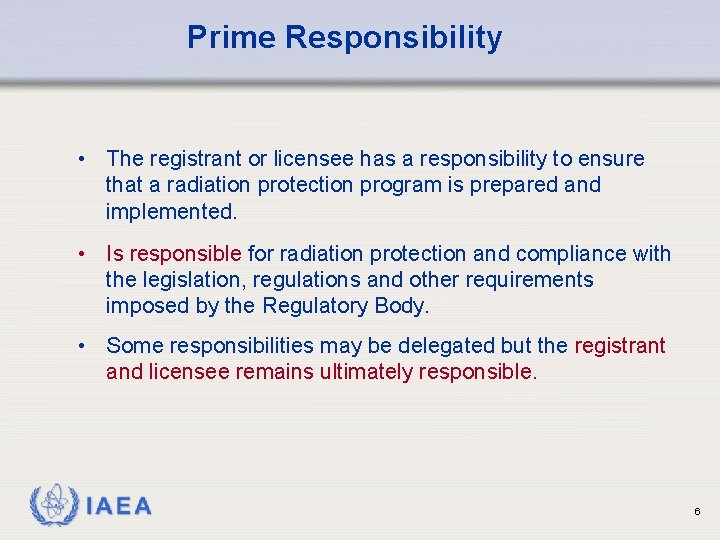 Prime Responsibility

• The registrant or licensee has a responsibility to ensure that a radiation protection program is prepared and implemented.

• Is responsible for radiation protection and compliance with the legislation, regulations and other requirements imposed by the Regulatory Body.

• Some responsibilities may be delegated but the registrant and licensee remains ultimately responsible.

IAEA

6